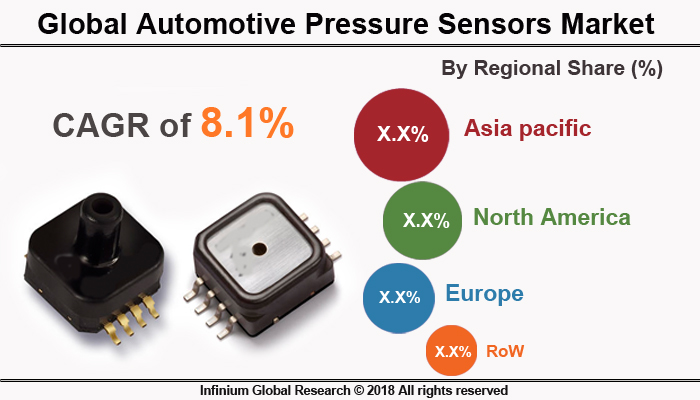 Global Automotive Pressure Sensors Market

By Regional Share (%)

CAGR of 8.1%

X.X% Asia pacific

X.X% North America

X.X% Europe

X.X% RoW

Infinium Global Research © 2018 All rights reserved